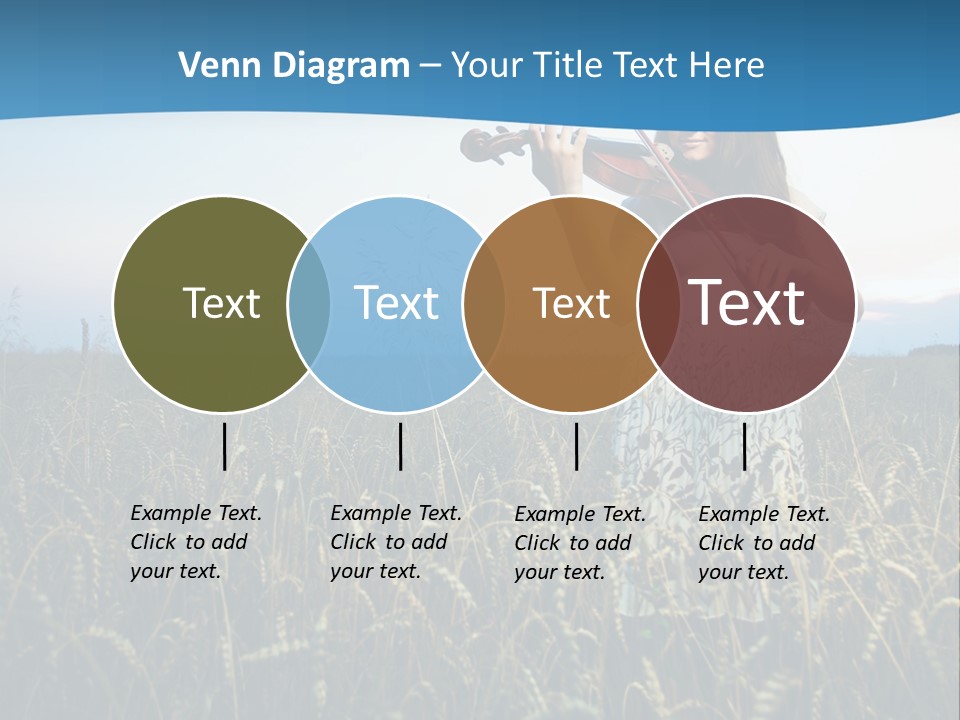 Venn Diagram – Your Title Text Here

Text

Text

Text

Text

Example Text. Click to add your text.

Example Text. Click to add your text.

Example Text. Click to add your text.

Example Text. Click to add your text.